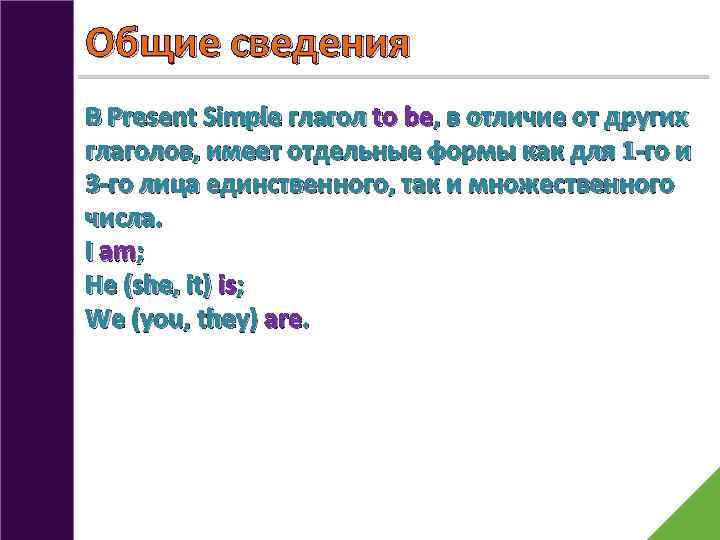 Общие сведения

В Present Simple глагол to be, в отличие от других глаголов, имеет отдельные формы как для 1-го и 3-го лица единственного, так и множественного числа.
I am;
He (she, it) is;
We (you, they) are.